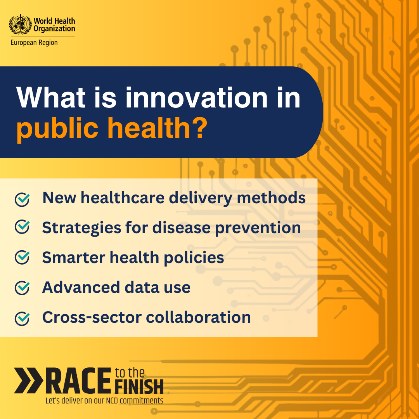 World Health Organization
European Region

What is innovation in public health?

New healthcare delivery methods
Strategies for disease prevention
Smarter health policies
Advanced data use
Cross-sector collaboration

RACE to the FINISH
Let's deliver on our NCD commitments